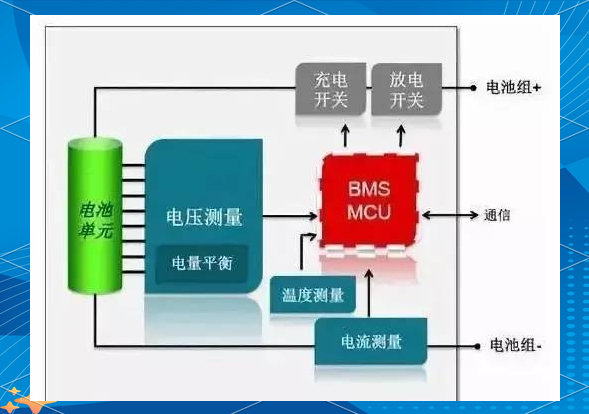 充电开关

放电开关

电池组+

电池单元

电压测量

电量平衡

BMS MCU

通信

温度测量

电流测量

电池组-